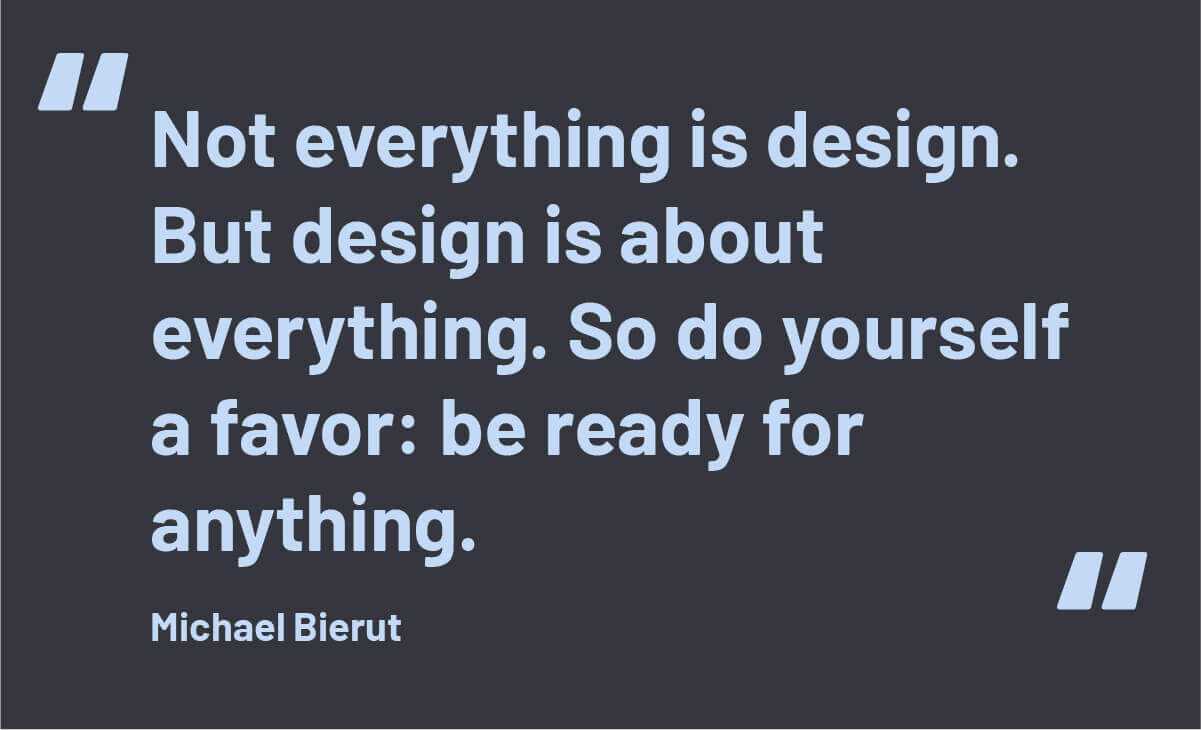 "
Not everything is design. But design is about everything. So do yourself a favor: be ready for anything.
"
Michael Bierut